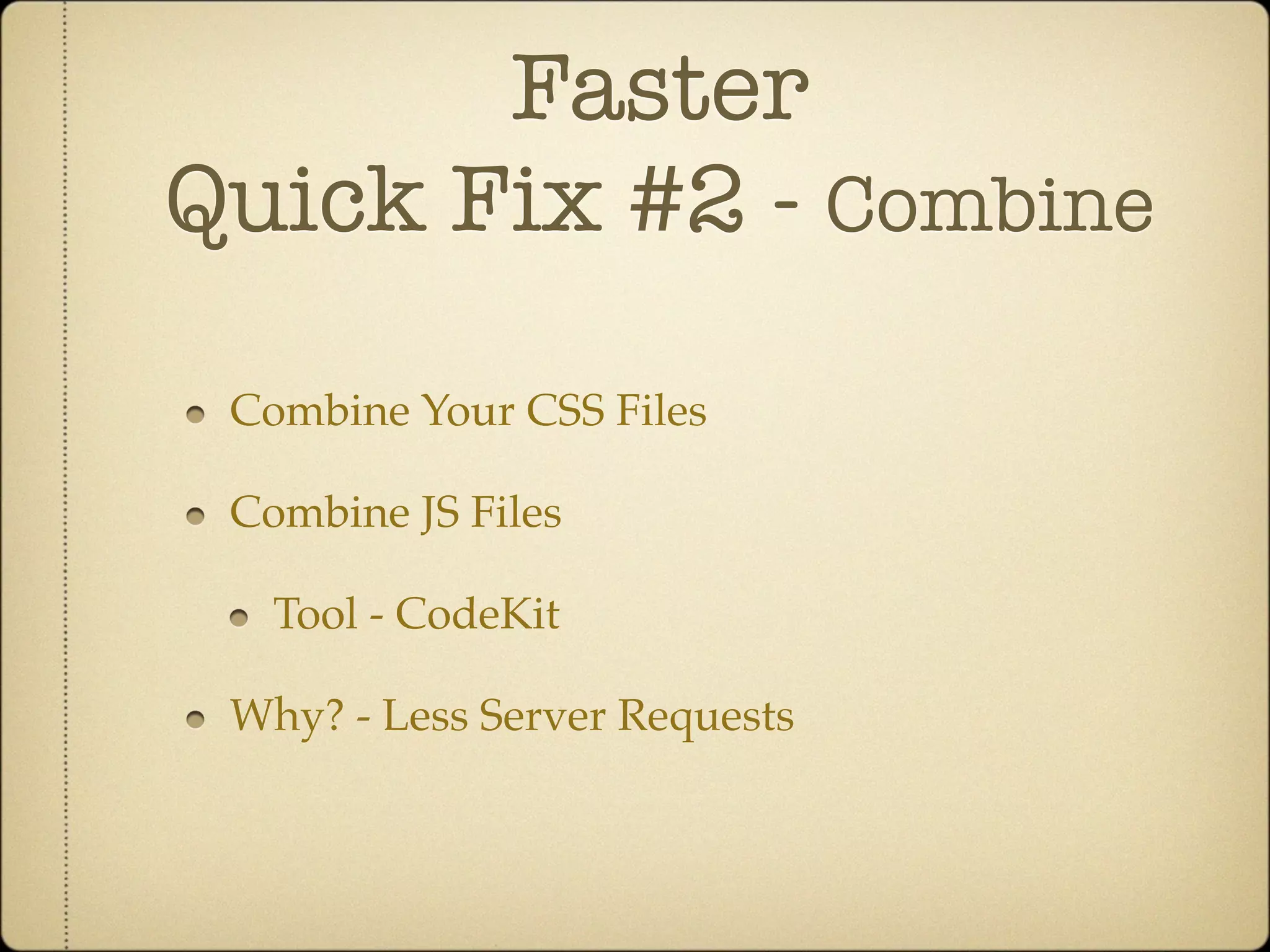 Faster
Quick Fix #2 - Combine

- Combine Your CSS Files
- Combine JS Files
  - Tool - CodeKit
- Why? - Less Server Requests